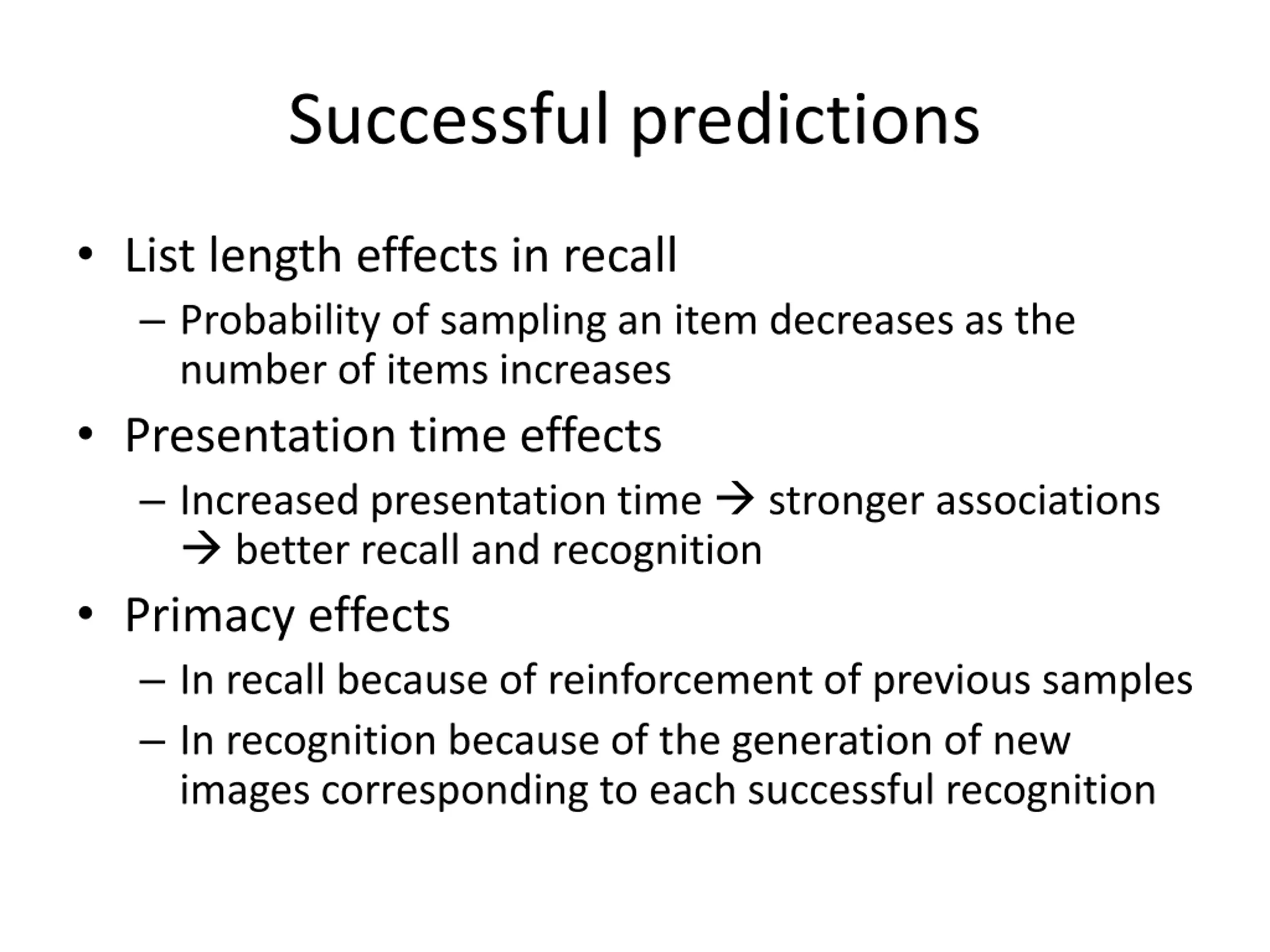 Successful predictions

• List length effects in recall
  – Probability of sampling an item decreases as the number of items increases
• Presentation time effects
  – Increased presentation time → stronger associations → better recall and recognition
• Primacy effects
  – In recall because of reinforcement of previous samples
  – In recognition because of the generation of new images corresponding to each successful recognition